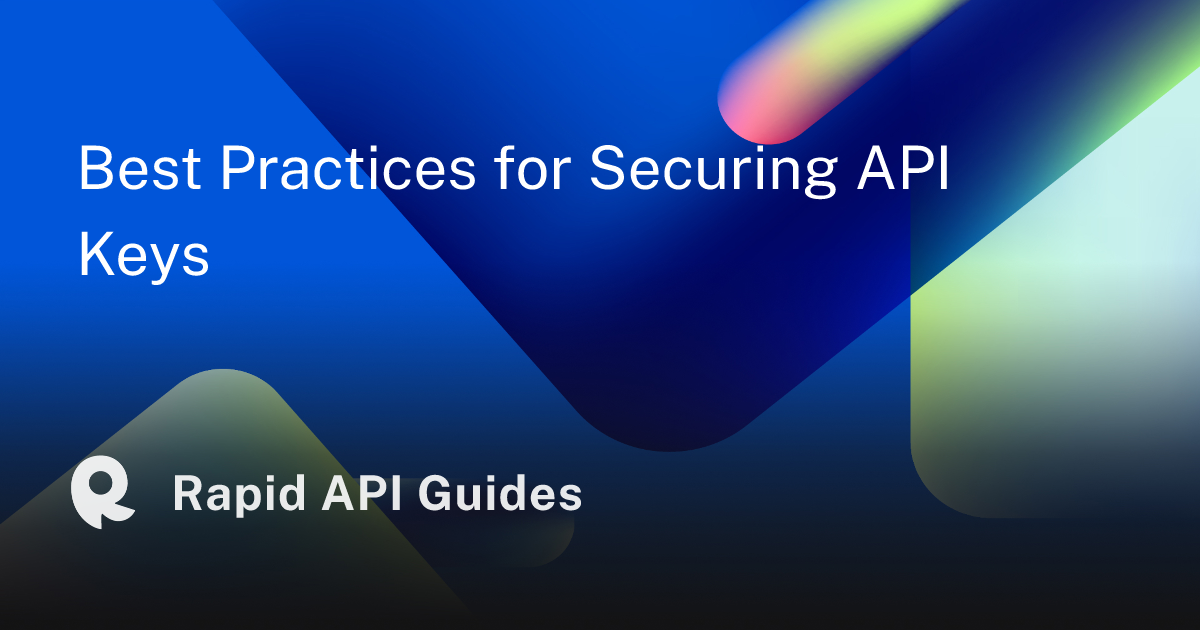 Best Practices for Securing API Keys

Rapid API Guides